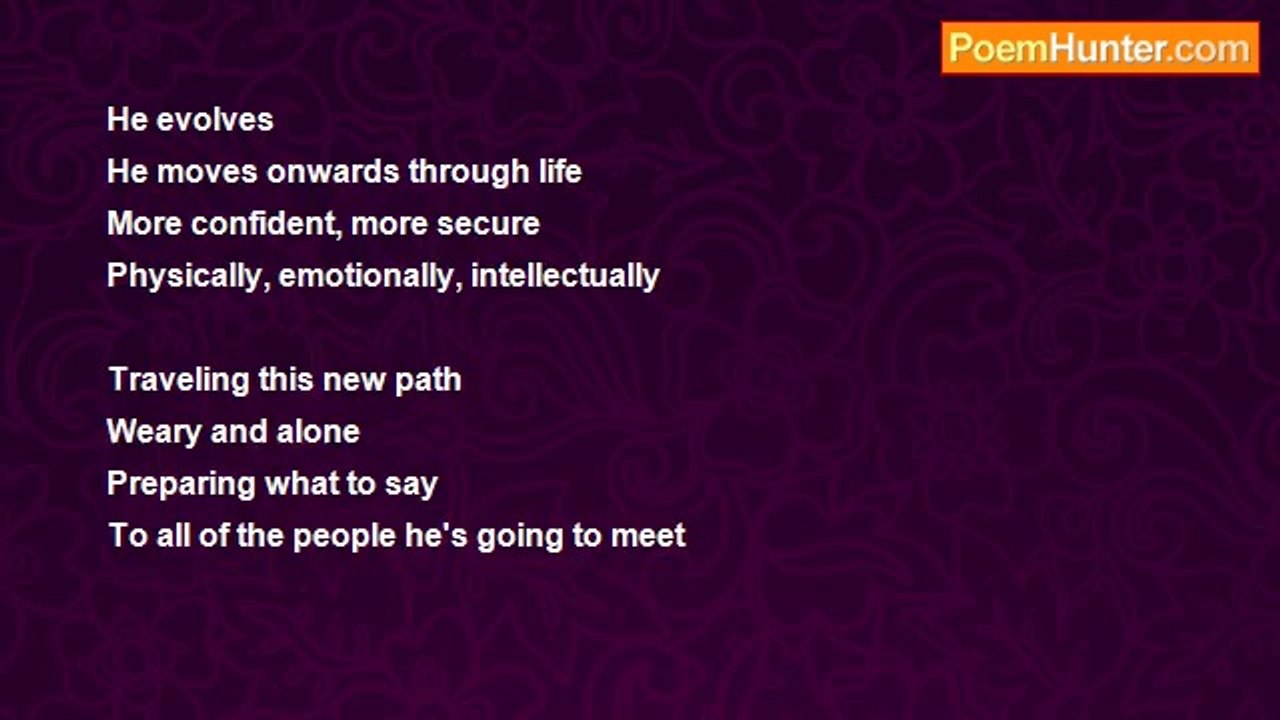 PoemHunter.com

He evolves
He moves onwards through life
More confident, more secure
Physically, emotionally, intellectually

Traveling this new path
Weary and alone
Preparing what to say
To all of the people he's going to meet